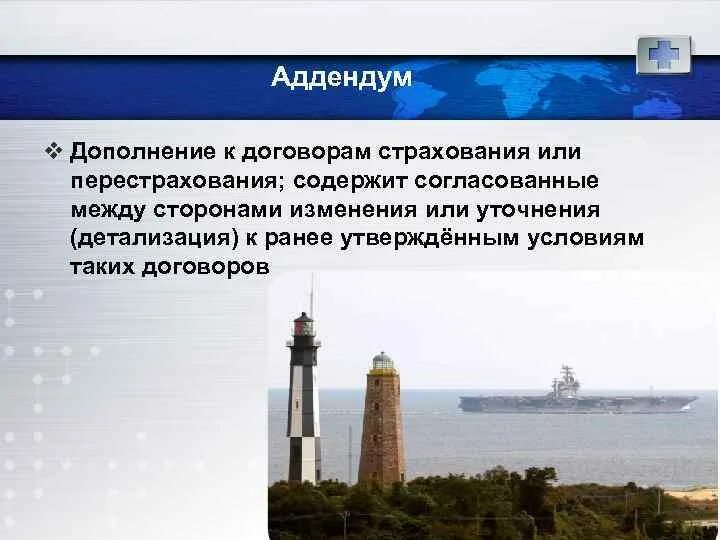 Аддендум

❖ Дополнение к договорам страхования или перестрахования; содержит согласованные между сторонами изменения или уточнения (детализация) к ранее утверждённым условиям таких договоров